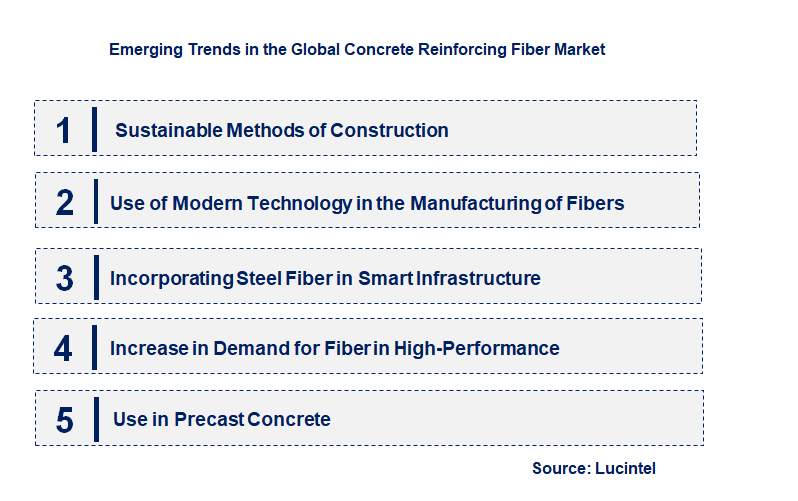 Emerging Trends in the Global Concrete Reinforcing Fiber Market

1 Sustainable Methods of Construction

2 Use of Modern Technology in the Manufacturing of Fibers

3 Incorporating Steel Fiber in Smart Infrastructure

4 Increase in Demand for Fiber in High-Performance

5 Use in Precast Concrete

Source: Lucintel